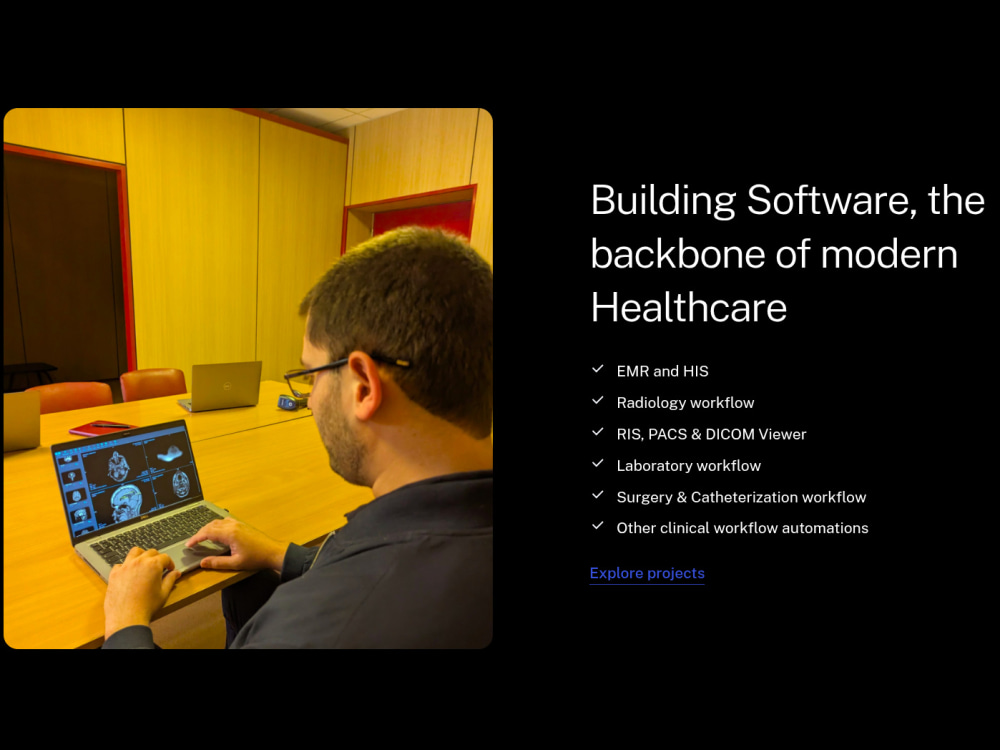 Building Software, the backbone of modern Healthcare

✓ EMR and HIS
✓ Radiology workflow
✓ RIS, PACS & DICOM Viewer
✓ Laboratory workflow
✓ Surgery & Catheterization workflow
✓ Other clinical workflow automations

Explore projects